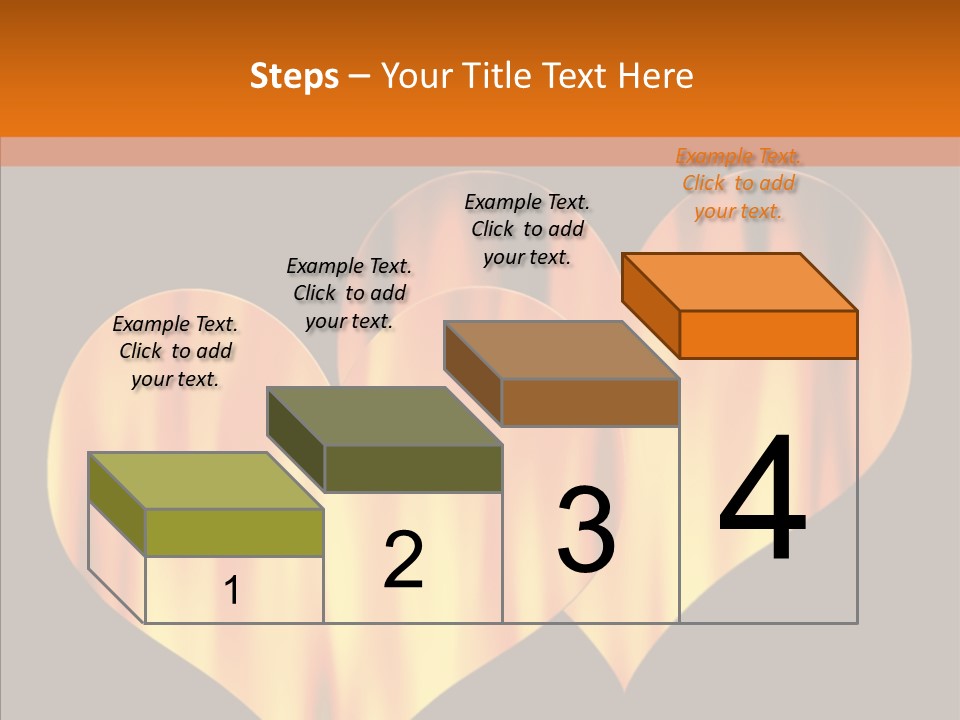 Steps – Your Title Text Here

Example Text. Click to add your text.

Example Text. Click to add your text.

Example Text. Click to add your text.

Example Text. Click to add your text.

1

2

3

4